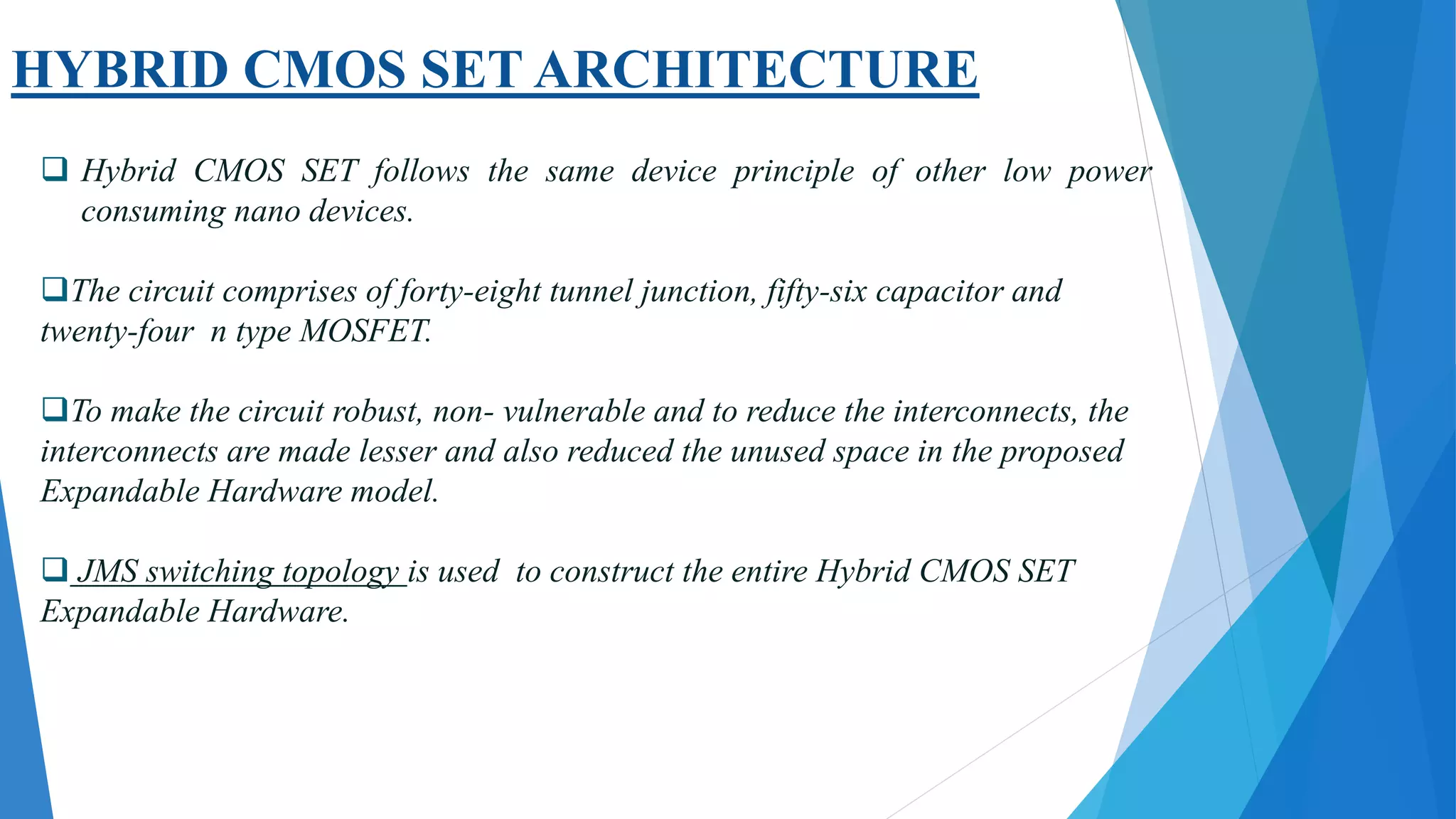 HYBRID CMOS SET ARCHITECTURE

❑ Hybrid CMOS SET follows the same device principle of other low power consuming nano devices.

❑The circuit comprises of forty-eight tunnel junction, fifty-six capacitor and twenty-four n type MOSFET.

❑To make the circuit robust, non- vulnerable and to reduce the interconnects, the interconnects are made lesser and also reduced the unused space in the proposed Expandable Hardware model.

❑ JMS switching topology is used to construct the entire Hybrid CMOS SET Expandable Hardware.